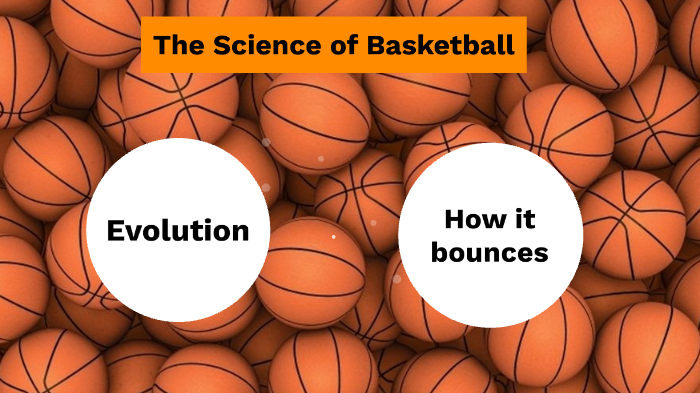 The Science of Basketball

Evolution

How it bounces